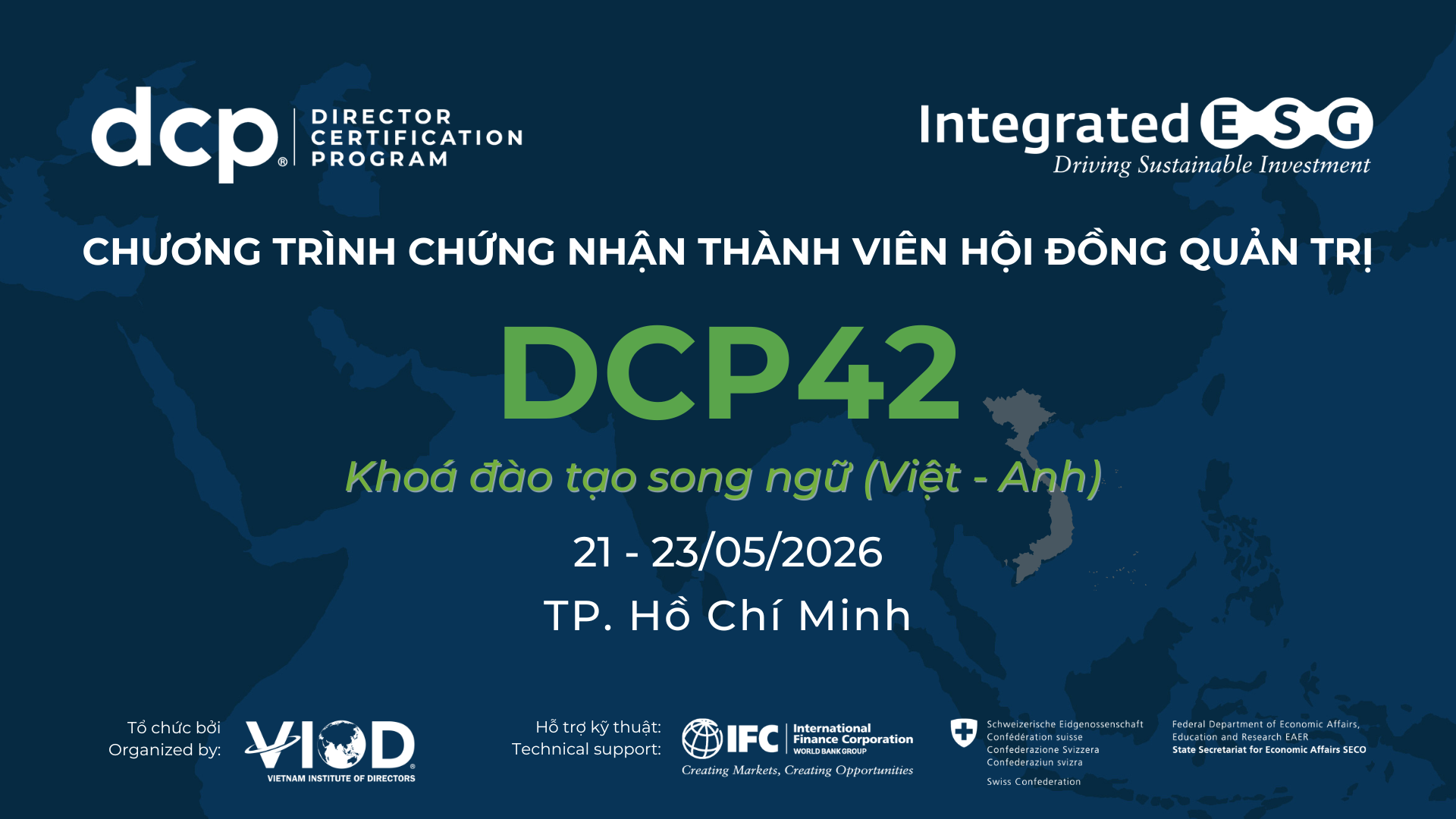 dcp® DIRECTOR CERTIFICATION PROGRAM

Integrated ESG
Driving Sustainable Investment

CHƯƠNG TRÌNH CHỨNG NHẬN THÀNH VIÊN HỘI ĐỒNG QUẢN TRỊ

DCP42

Khoá đào tạo song ngữ (Việt - Anh)

21 - 23/05/2026

TP. Hồ Chí Minh

Tổ chức bởi
Organized by:

VIOD
VIETNAM INSTITUTE OF DIRECTORS

Hỗ trợ kỹ thuật:
Technical support:

IFC International Finance Corporation WORLD BANK GROUP
Creating Markets, Creating Opportunities

Schweizerische Eidgenossenschaft
Confédération suisse
Confederazione Svizzera
Confederaziun svizra

Swiss Confederation

Federal Department of Economic Affairs, Education and Research EAER
State Secretariat for Economic Affairs SECO